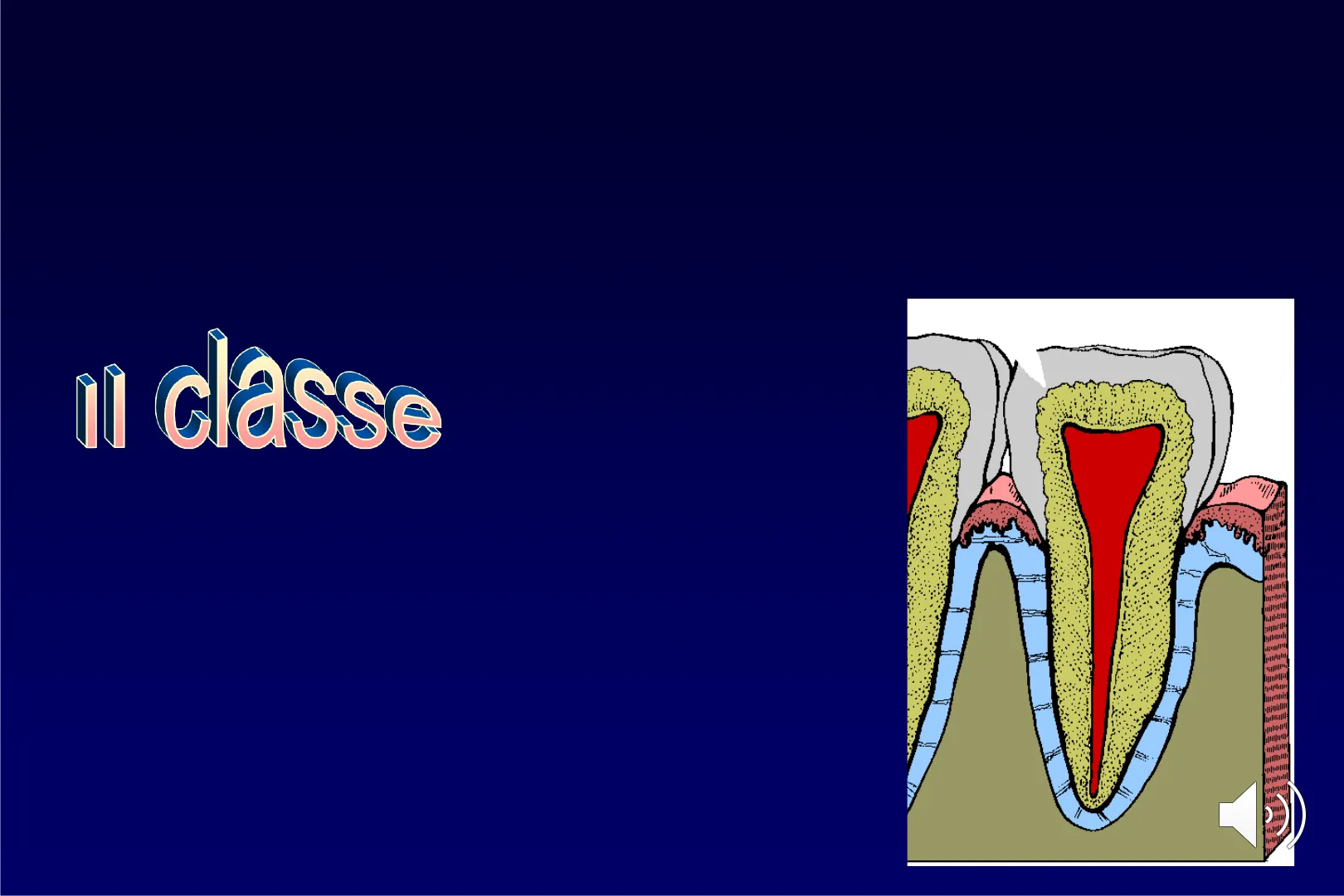 II classe